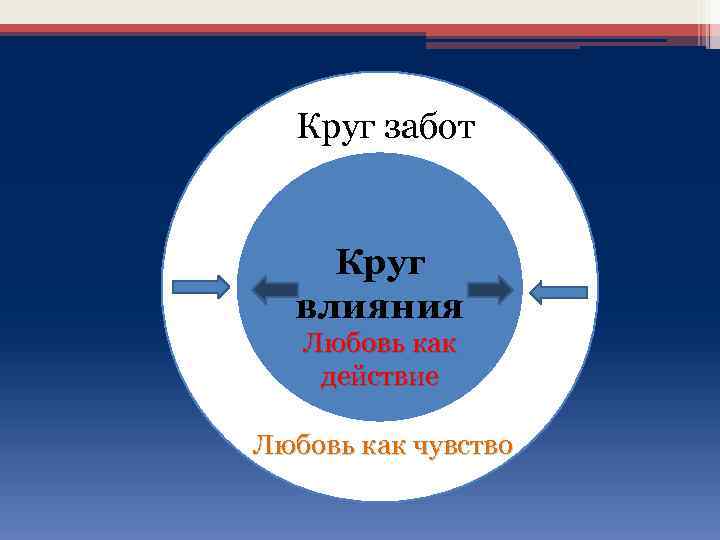 Круг забот

Круг влияния

Любовь как действие

Любовь как чувство